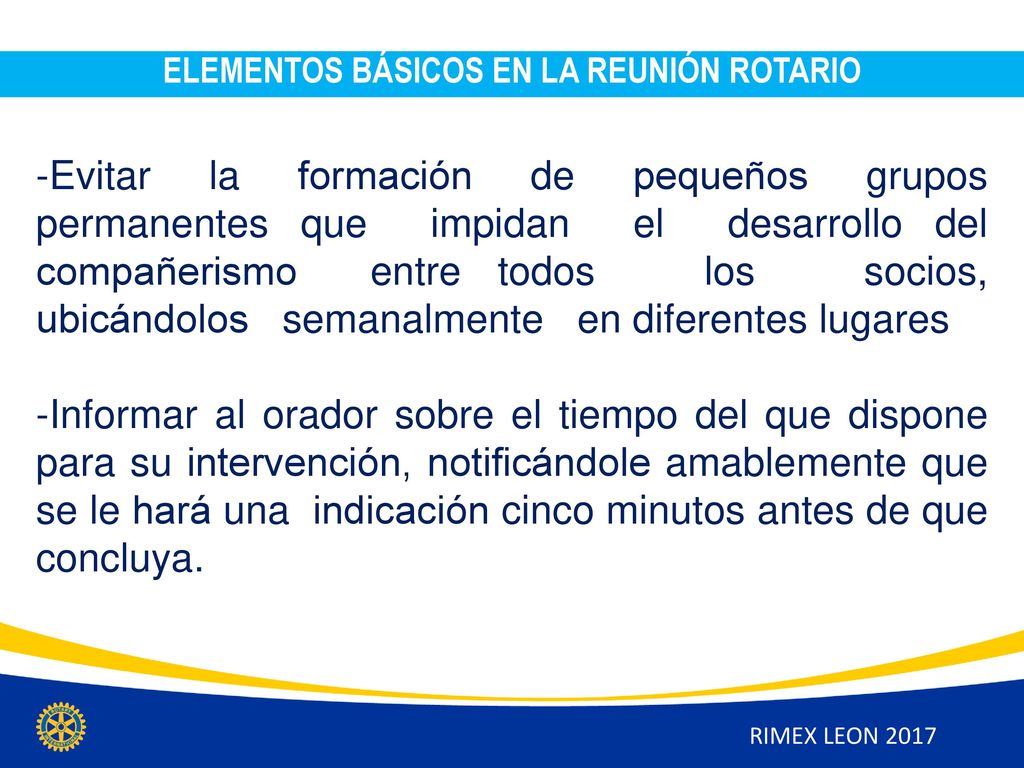 ELEMENTOS BÁSICOS EN LA REUNIÓN ROTARIO

-Evitar la formación de pequeños grupos permanentes que impidan el desarrollo del compañerismo entre todos los socios, ubicándolos semanalmente en diferentes lugares

-Informar al orador sobre el tiempo del que dispone para su intervención, notificándole amablemente que se le hará una indicación cinco minutos antes de que concluya.

RIMEX LEON 2017